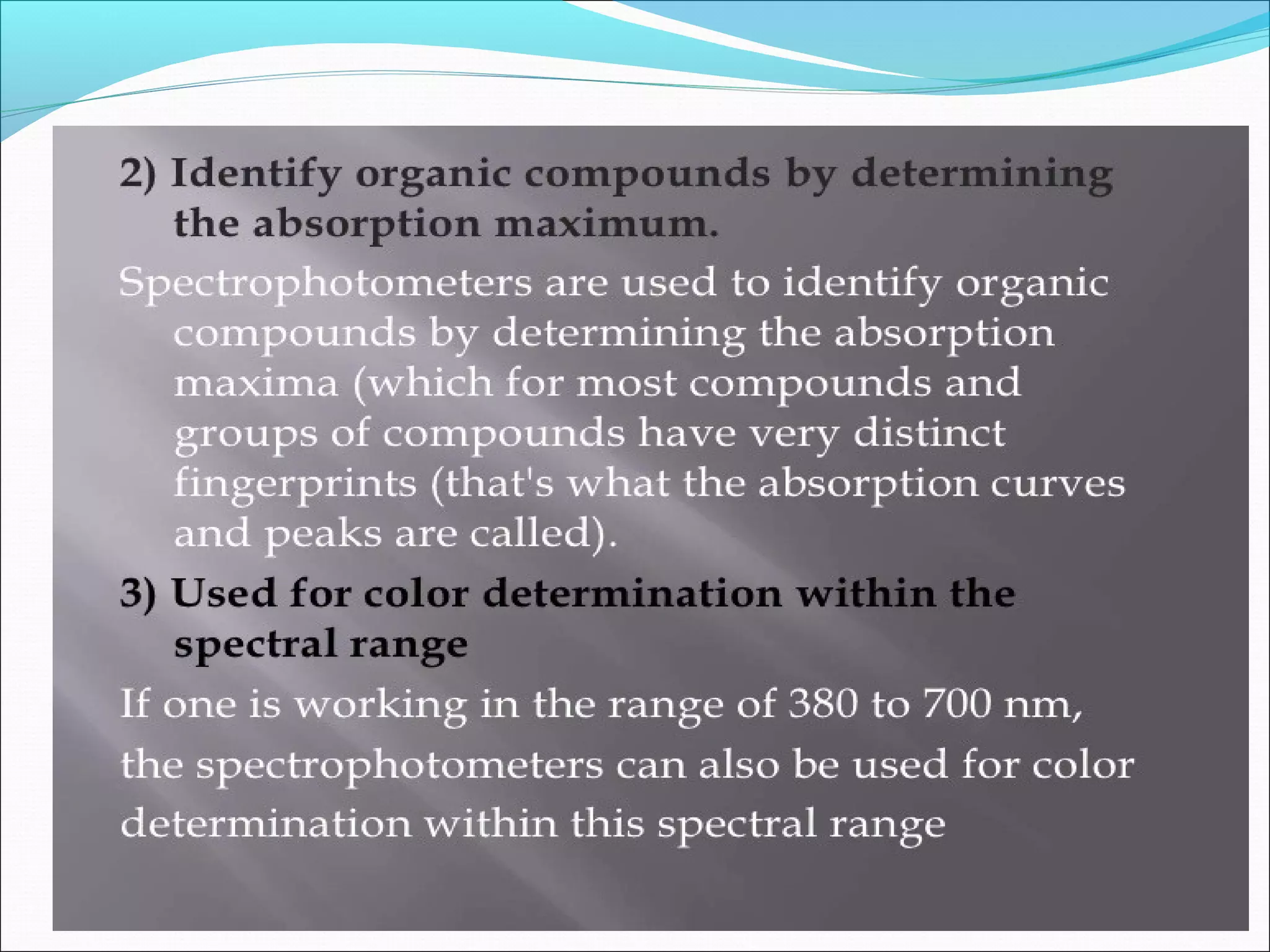 2) Identify organic compounds by determining the absorption maximum.

Spectrophotometers are used to identify organic compounds by determining the absorption maxima (which for most compounds and groups of compounds have very distinct fingerprints (that's what the absorption curves and peaks are called).

3) Used for color determination within the spectral range

If one is working in the range of 380 to 700 nm, the spectrophotometers can also be used for color determination within this spectral range